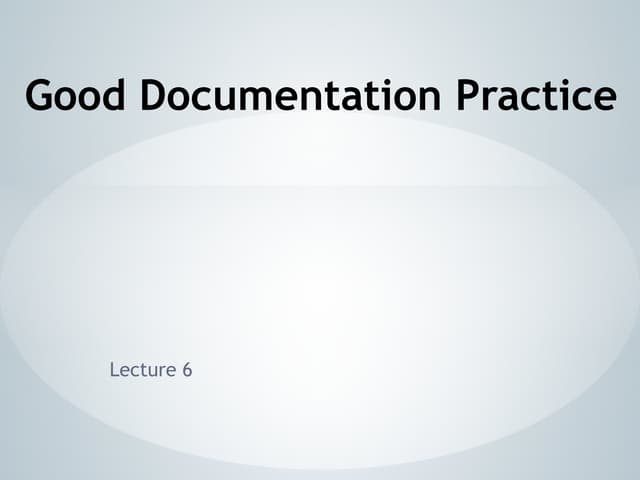 Good Documentation Practice

Lecture 6